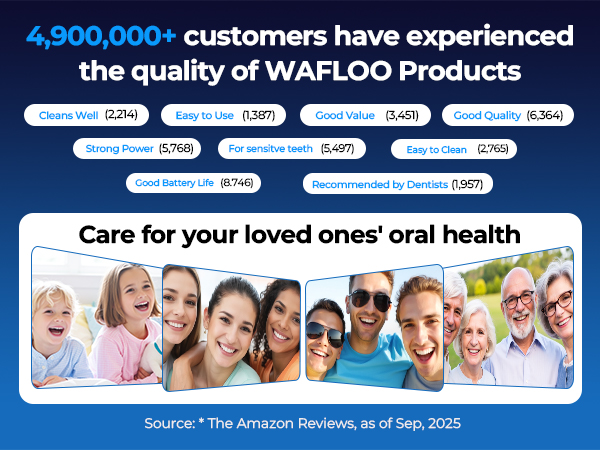 4,900,000+ customers have experienced the quality of WAFLOO Products

Cleans Well (2,214)
Easy to Use (1,387)
Good Value (3,451)
Good Quality (6,364)
Strong Power (5,768)
For sensitve teeth (5,497)
Easy to Clean (2,765)
Good Battery Life (8.746)
Recommended by Dentists (1,957)

Care for your loved ones' oral health

Source: * The Amazon Reviews, as of Sep, 2025